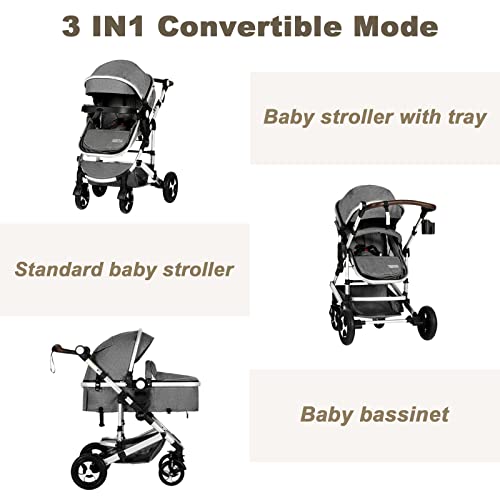 3 IN1 Convertible Mode

Baby stroller with tray

Standard baby stroller

Baby bassinet